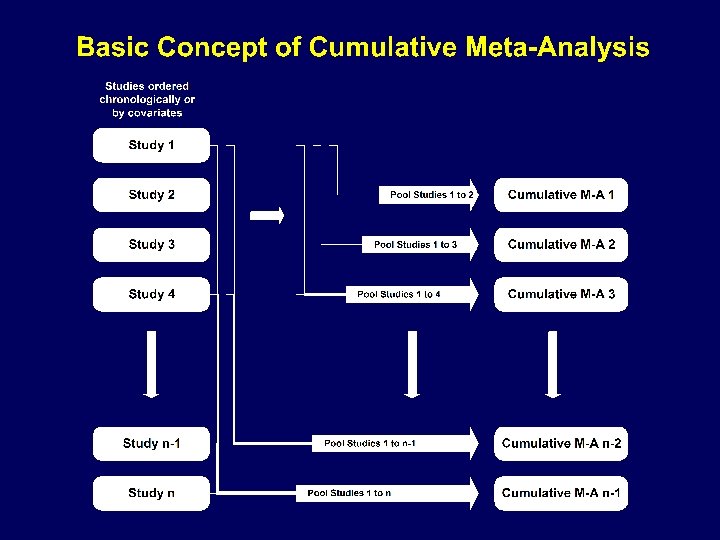 Basic Concept of Cumulative Meta-Analysis

Studies ordered chronologically or by covariates

Study 1

Study 2

Study 3

Study 4

Study n-1

Study n

Pool Studies 1 to 2

Pool Studies 1 to 3

Pool Studies 1 to 4

Pool Studies 1 to n-1

Pool Studies 1 to n

Cumulative M-A 1

Cumulative M-A 2

Cumulative M-A 3

Cumulative M-A n-2

Cumulative M-A n-1